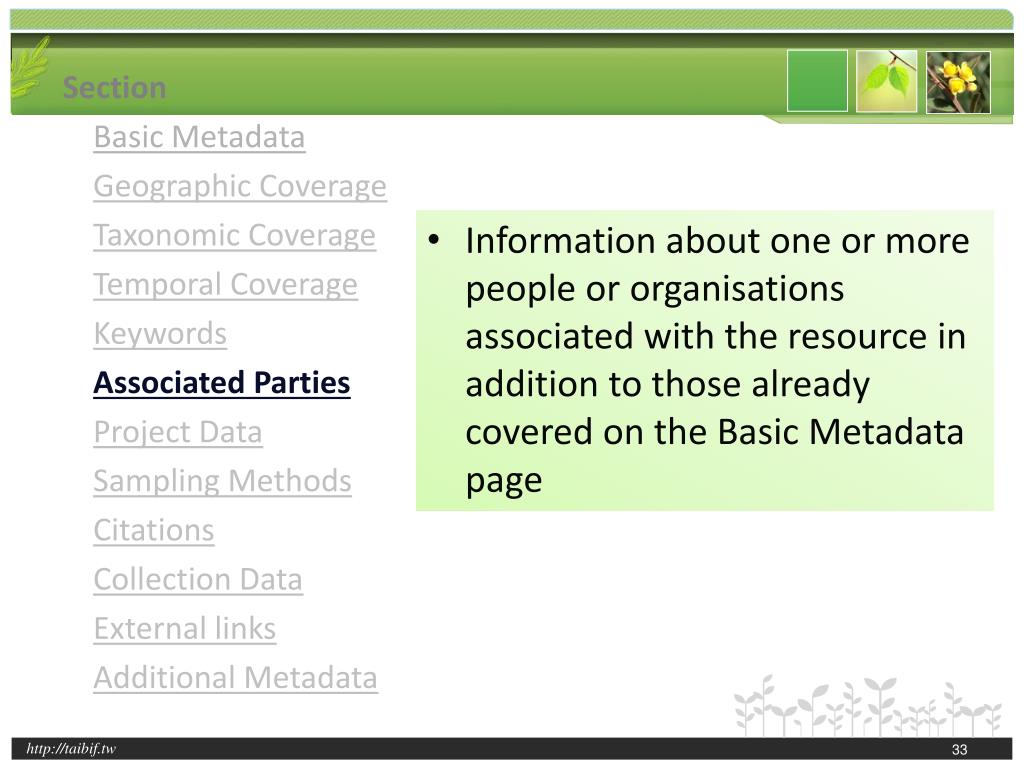 Section

Basic Metadata
Geographic Coverage
Taxonomic Coverage
Temporal Coverage
Keywords
Associated Parties
Project Data
Sampling Methods
Citations
Collection Data
External links
Additional Metadata

• Information about one or more people or organisations associated with the resource in addition to those already covered on the Basic Metadata page

http://taibif.tw

33